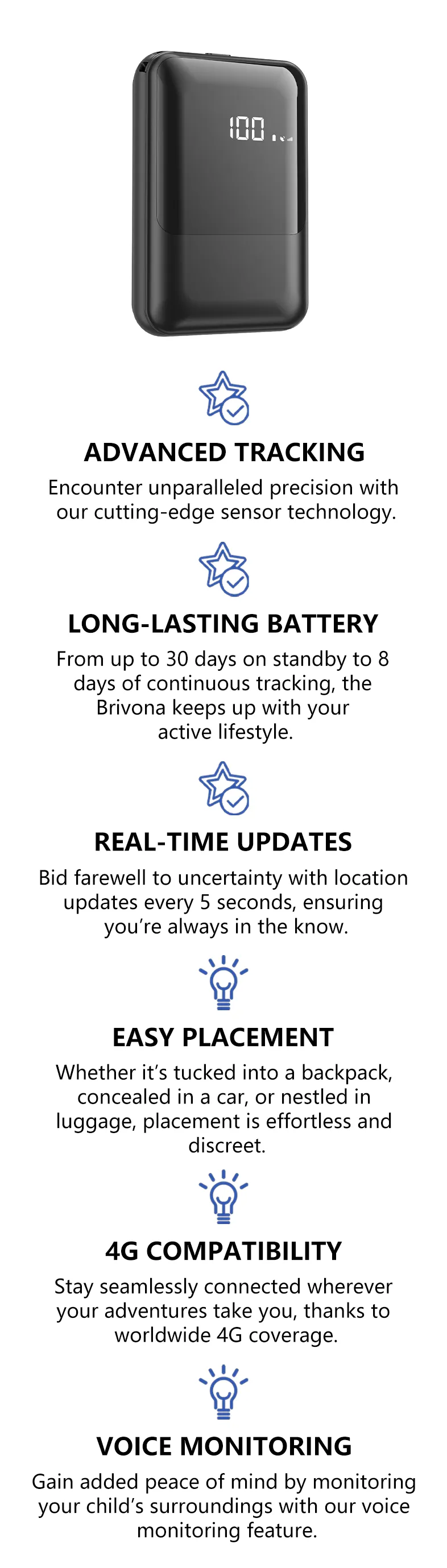 100

ADVANCED TRACKING

Encounter unparalleled precision with our cutting-edge sensor technology.

LONG-LASTING BATTERY

From up to 30 days on standby to 8 days of continuous tracking, the Brivona keeps up with your active lifestyle.

REAL-TIME UPDATES

Bid farewell to uncertainty with location updates every 5 seconds, ensuring you're always in the know.

EASY PLACEMENT

Whether it's tucked into a backpack, concealed in a car, or nestled in luggage, placement is effortless and discreet.

4G COMPATIBILITY

Stay seamlessly connected wherever your adventures take you, thanks to worldwide 4G coverage.

VOICE MONITORING

Gain added peace of mind by monitoring your child's surroundings with our voice monitoring feature.